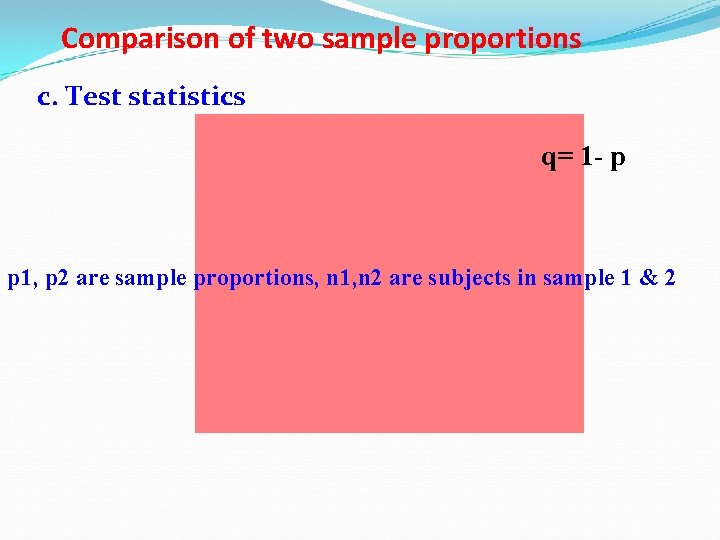 Comparison of two sample proportions

c. Test statistics

q= 1- p

p1, p2 are sample proportions, n1,n2 are subjects in sample 1 & 2